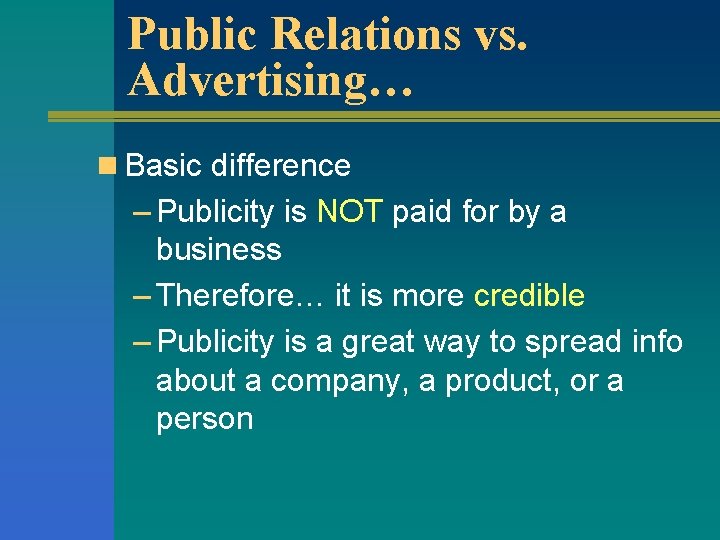 Public Relations vs. Advertising…

Basic difference

– Publicity is NOT paid for by a business

– Therefore… it is more credible

– Publicity is a great way to spread info about a company, a product, or a person